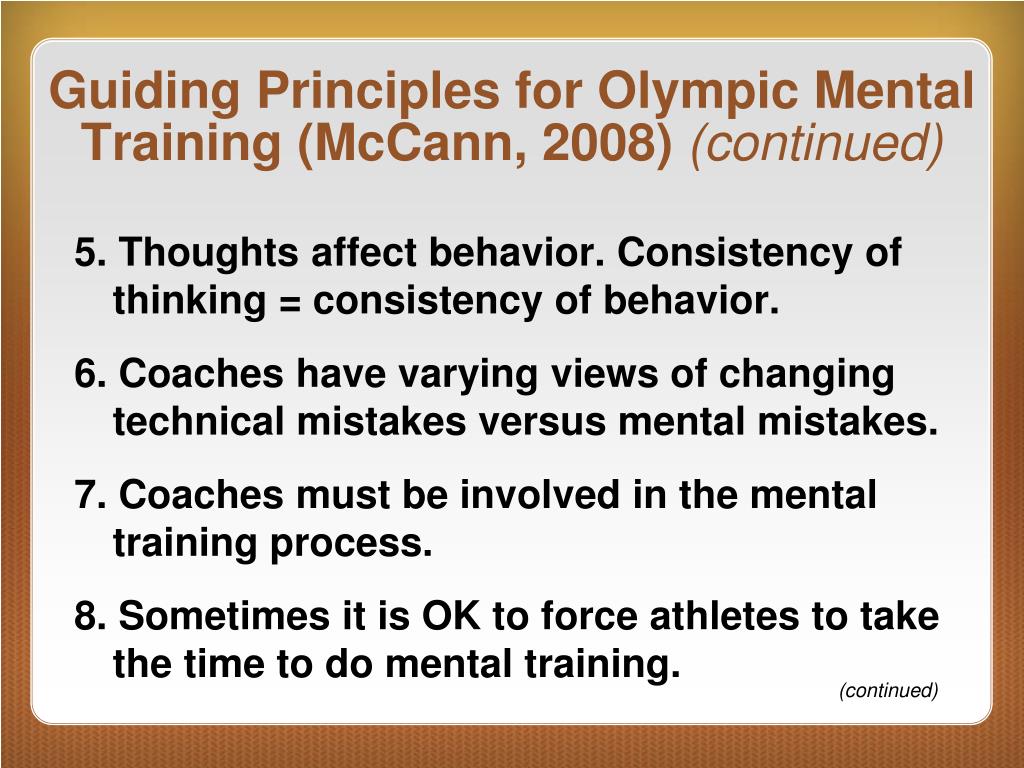 Guiding Principles for Olympic Mental Training (McCann, 2008) (continued)

5. Thoughts affect behavior. Consistency of thinking = consistency of behavior.

6. Coaches have varying views of changing technical mistakes versus mental mistakes.

7. Coaches must be involved in the mental training process.

8. Sometimes it is OK to force athletes to take the time to do mental training.

(continued)